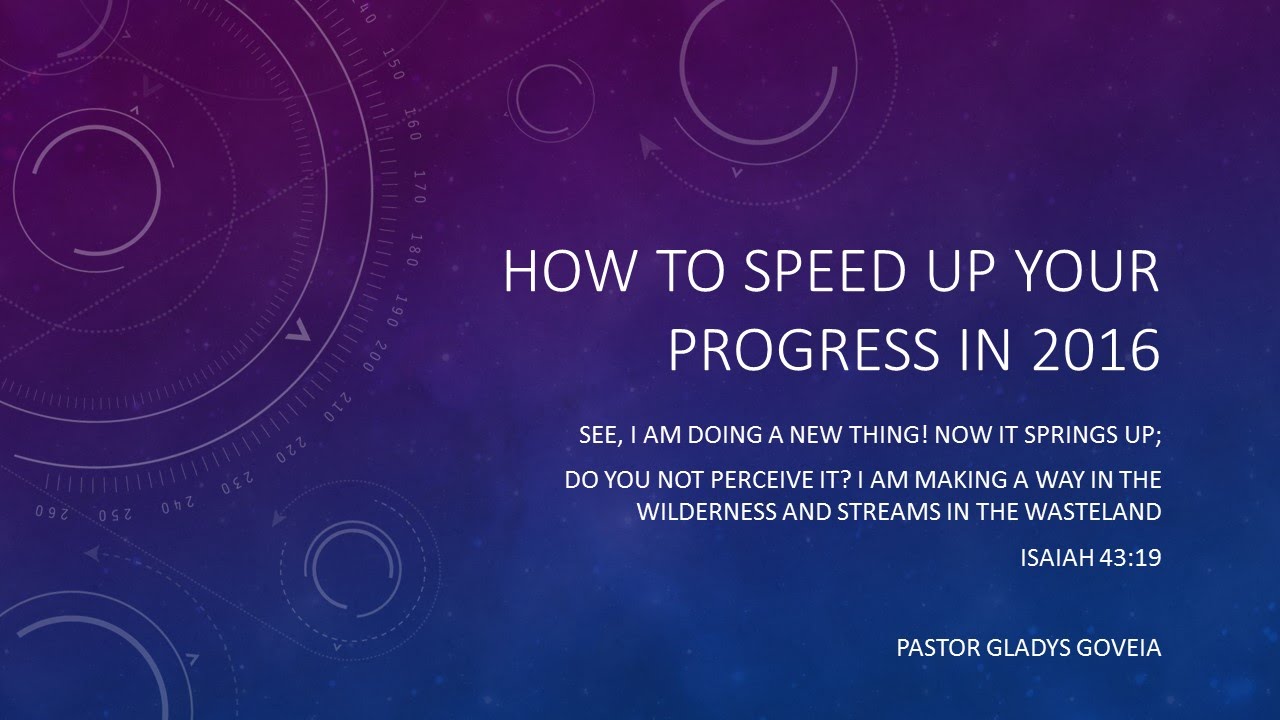 HOW TO SPEED UP YOUR PROGRESS IN 2016

SEE, I AM DOING A NEW THING! NOW IT SPRINGS UP;

DO YOU NOT PERCEIVE IT? I AM MAKING A WAY IN THE WILDERNESS AND STREAMS IN THE WASTELAND

ISAIAH 43:19

PASTOR GLADYS GOVEIA